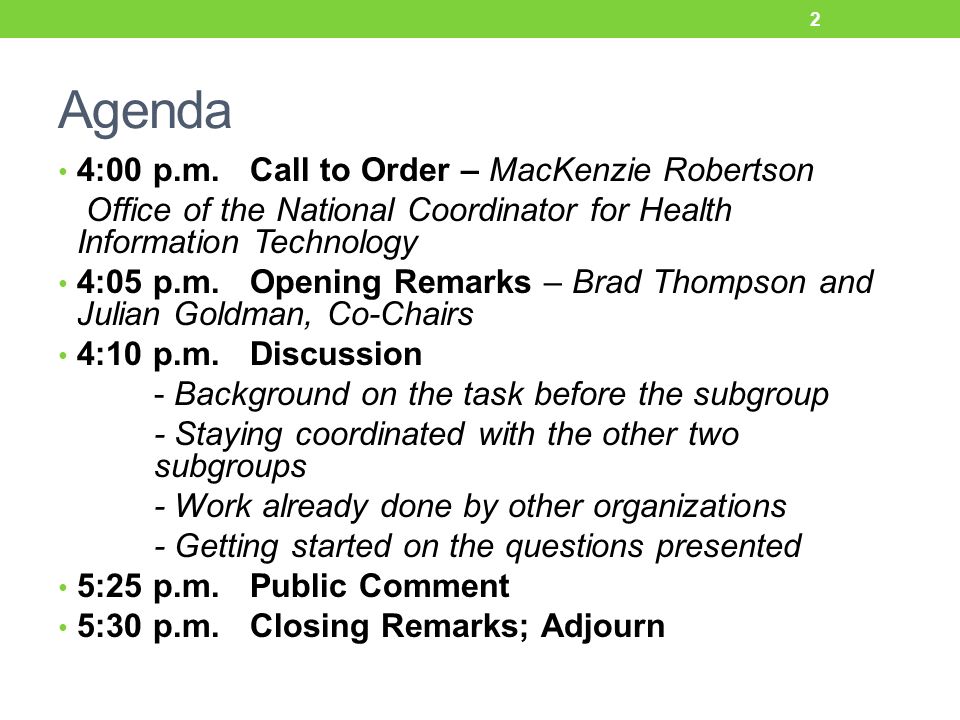 2

Agenda

• 4:00 p.m. Call to Order – MacKenzie Robertson
Office of the National Coordinator for Health Information Technology
• 4:05 p.m. Opening Remarks – Brad Thompson and Julian Goldman, Co-Chairs
• 4:10 p.m. Discussion
- Background on the task before the subgroup
- Staying coordinated with the other two subgroups
- Work already done by other organizations
- Getting started on the questions presented
• 5:25 p.m. Public Comment
• 5:30 p.m. Closing Remarks; Adjourn